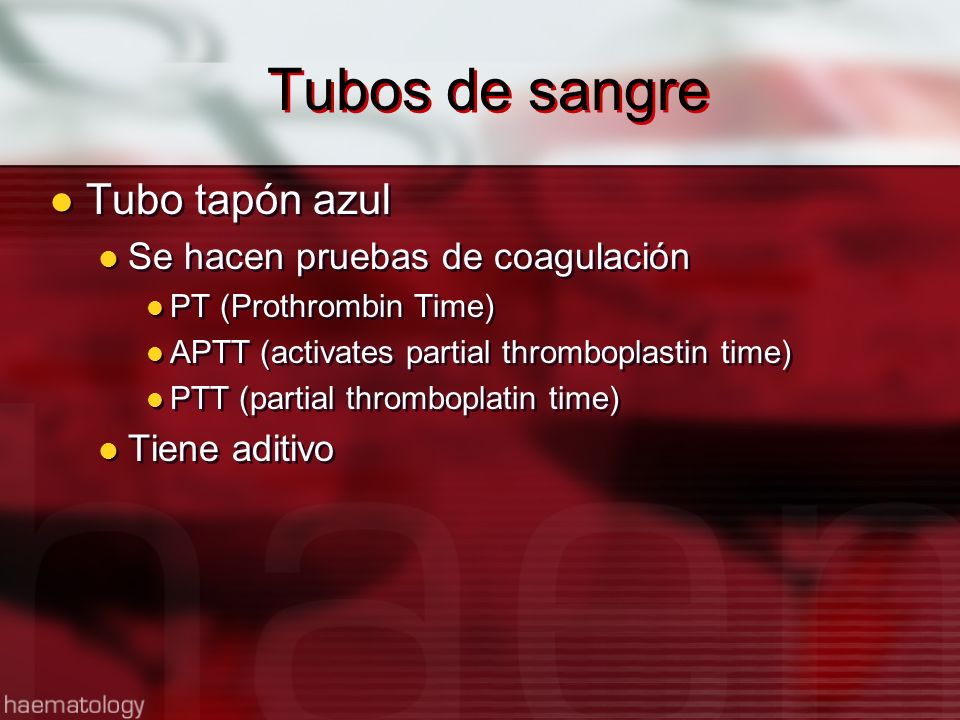 Tubos de sangre

Tubo tapón azul

Se hacen pruebas de coagulación

PT (Prothrombin Time)

APTT (activates partial thromboplastin time)

PTT (partial thromboplatin time)

Tiene aditivo

haematology